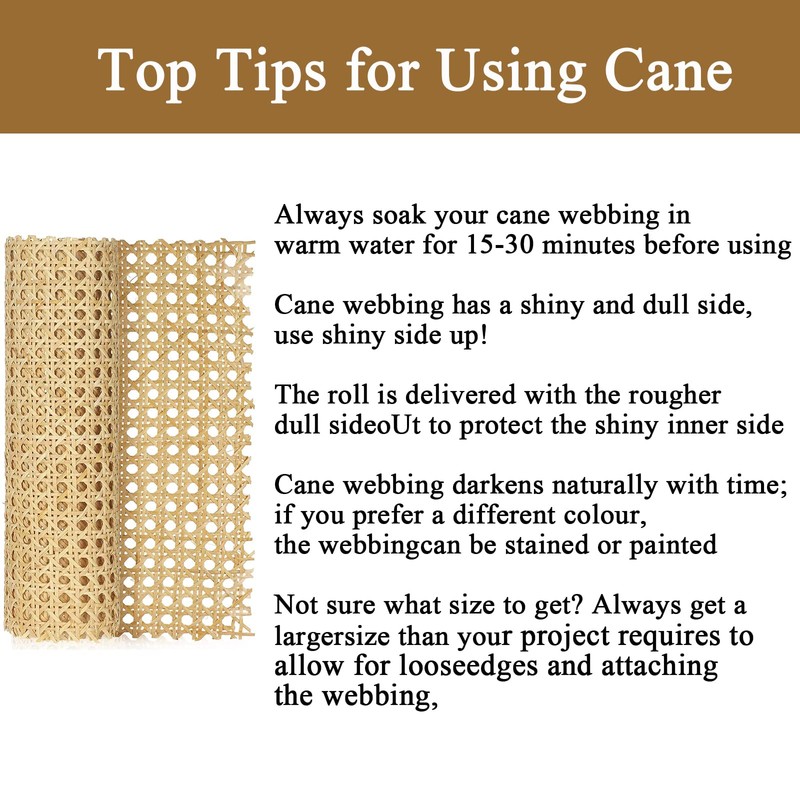 Top Tips for Using Cane

Always soak your cane webbing in warm water for 15-30 minutes before using

Cane webbing has a shiny and dull side, use shiny side up!

The roll is delivered with the rougher dull sideoUt to protect the shiny inner side

Cane webbing darkens naturally with time; if you prefer a different colour, the webbingcan be stained or painted

Not sure what size to get? Always get a largersize than your project requires to allow for looseedges and attaching the webbing,